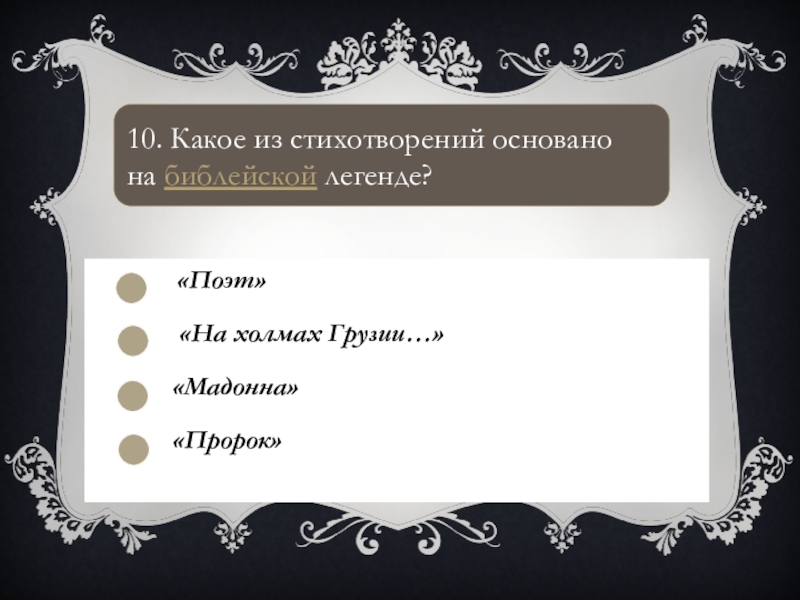 10. Какое из стихотворений основано на библейской легенде?

«Поэт»

«На холмах Грузии…»

«Мадонна»

«Пророк»